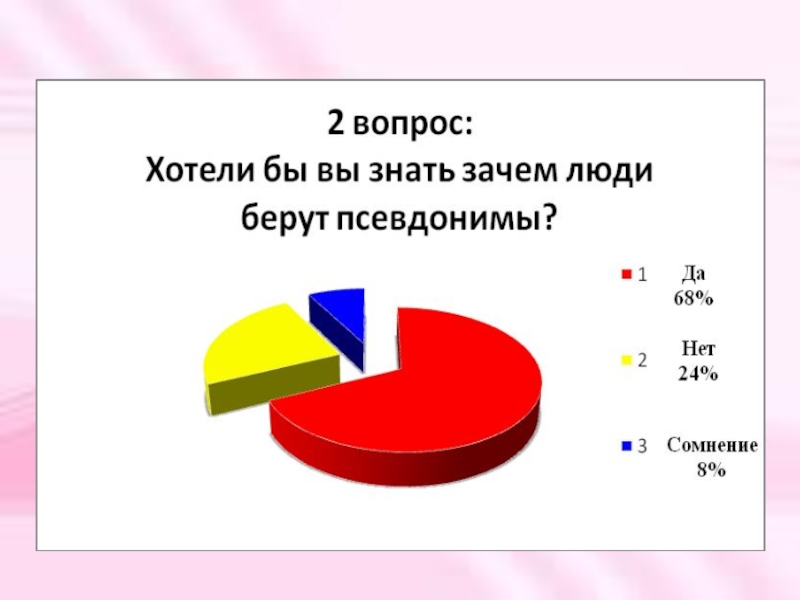 2 вопрос:
Хотели бы вы знать зачем люди берут псевдонимы?

1 Да 68%

2 Нет 24%

3 Сомнение 8%